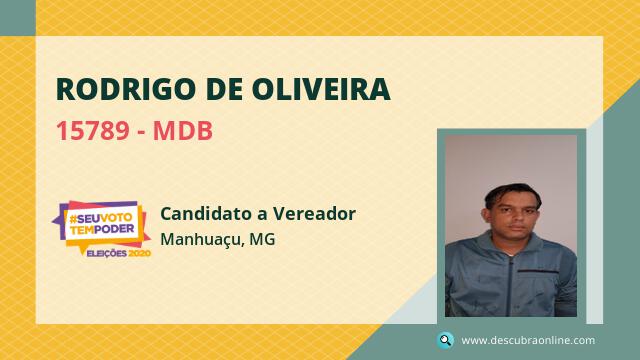 RODRIGO DE OLIVEIRA

15789 - MDB

#SEUVOTO TEMPODER
ELEIÇÕES 2020

Candidato a Vereador
Manhuaçu, MG

www.descubraonline.com